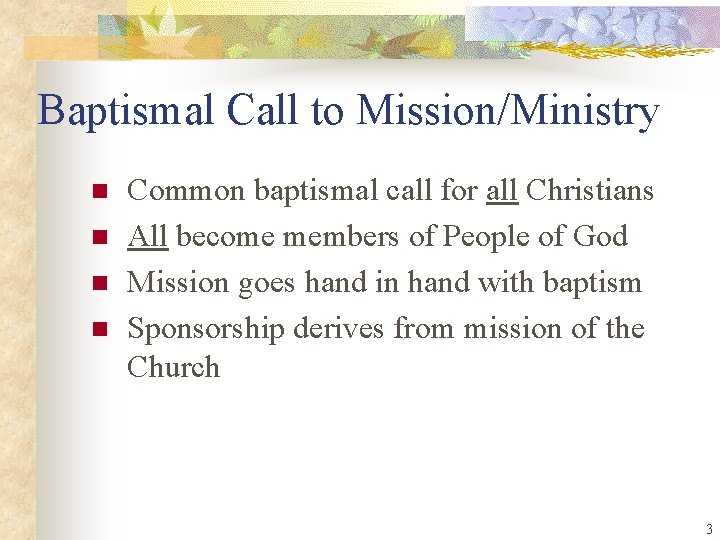 Baptismal Call to Mission/Ministry

- Common baptismal call for all Christians
- All become members of People of God
- Mission goes hand in hand with baptism
- Sponsorship derives from mission of the Church

3